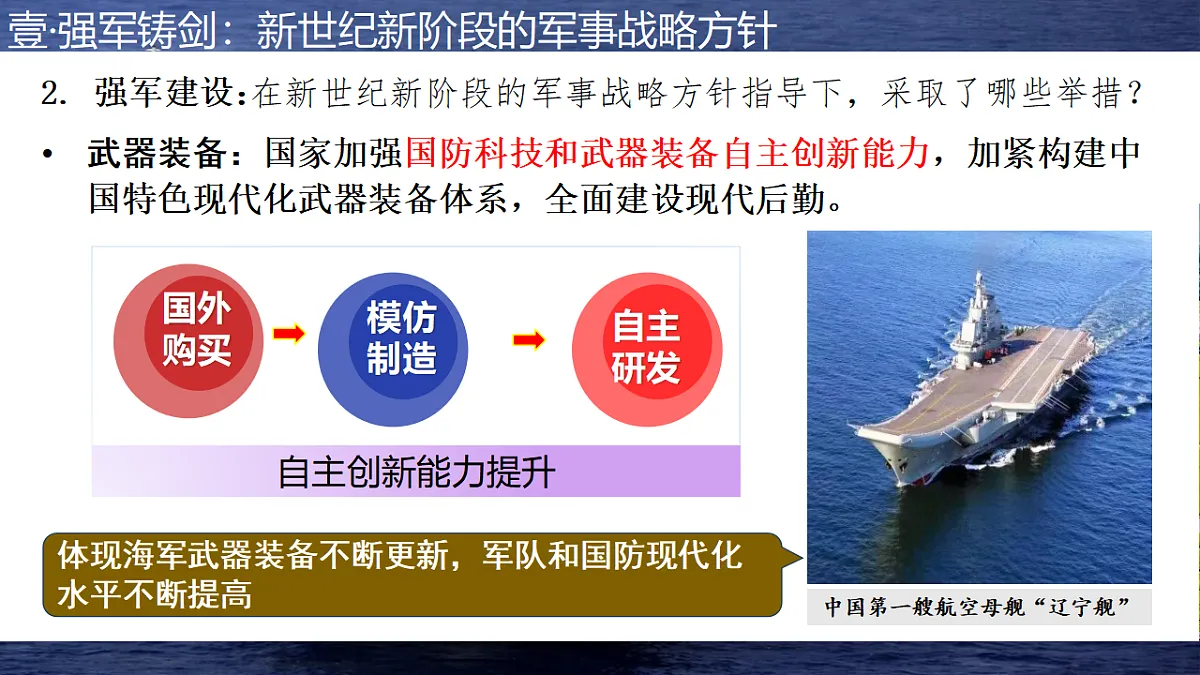 壹·强军铸剑：新世纪新阶段的军事战略方针

2. 强军建设：在新世纪新阶段的军事战略方针指导下，采取了哪些举措？

• 武器装备：国家加强国防科技和武器装备自主创新能力，加紧构建中国特色现代化武器装备体系，全面建设现代后勤。

国外购买

模仿制造

自主研发

自主创新能力提升

体现海军武器装备不断更新，军队和国防现代化水平不断提高

中国第一艘航空母舰“辽宁舰”